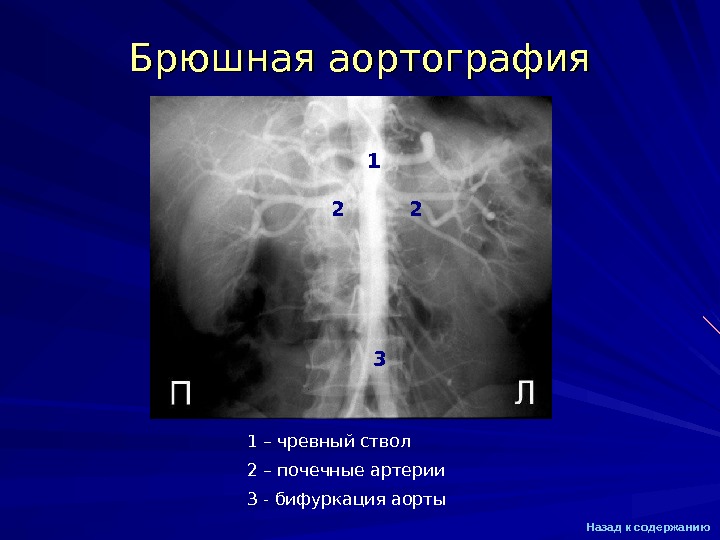 Брюшная аортография

1

2

2

3

П

Л

1 – чревный ствол

2 – почечные артерии

3 - бифуркация аорты

Назад к содержанию